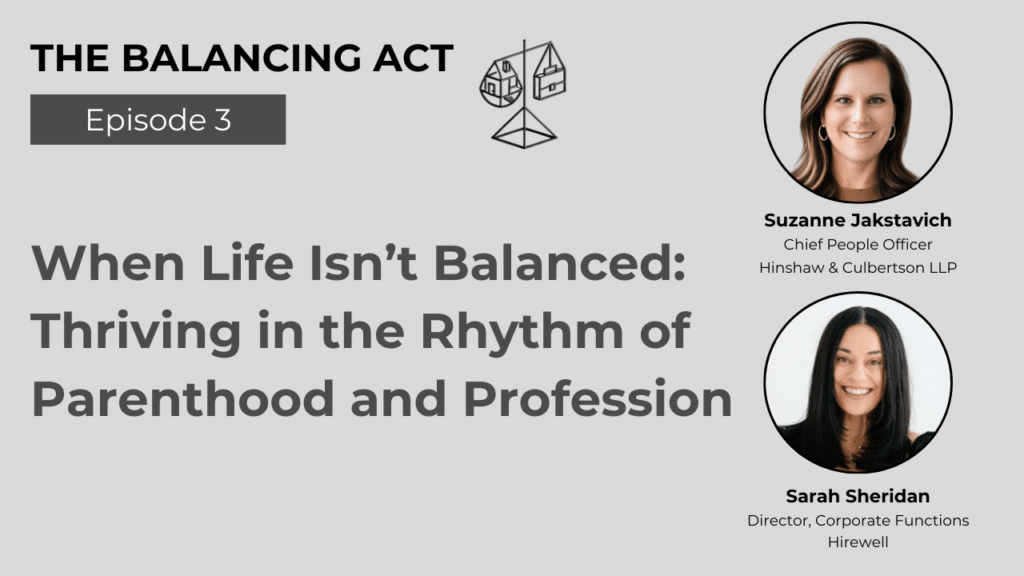 THE BALANCING ACT

Episode 3

When Life Isn't Balanced: Thriving in the Rhythm of Parenthood and Profession

Suzanne Jakstavich
Chief People Officer
Hinshaw & Culbertson LLP

Sarah Sheridan
Director, Corporate Functions
Hirewell